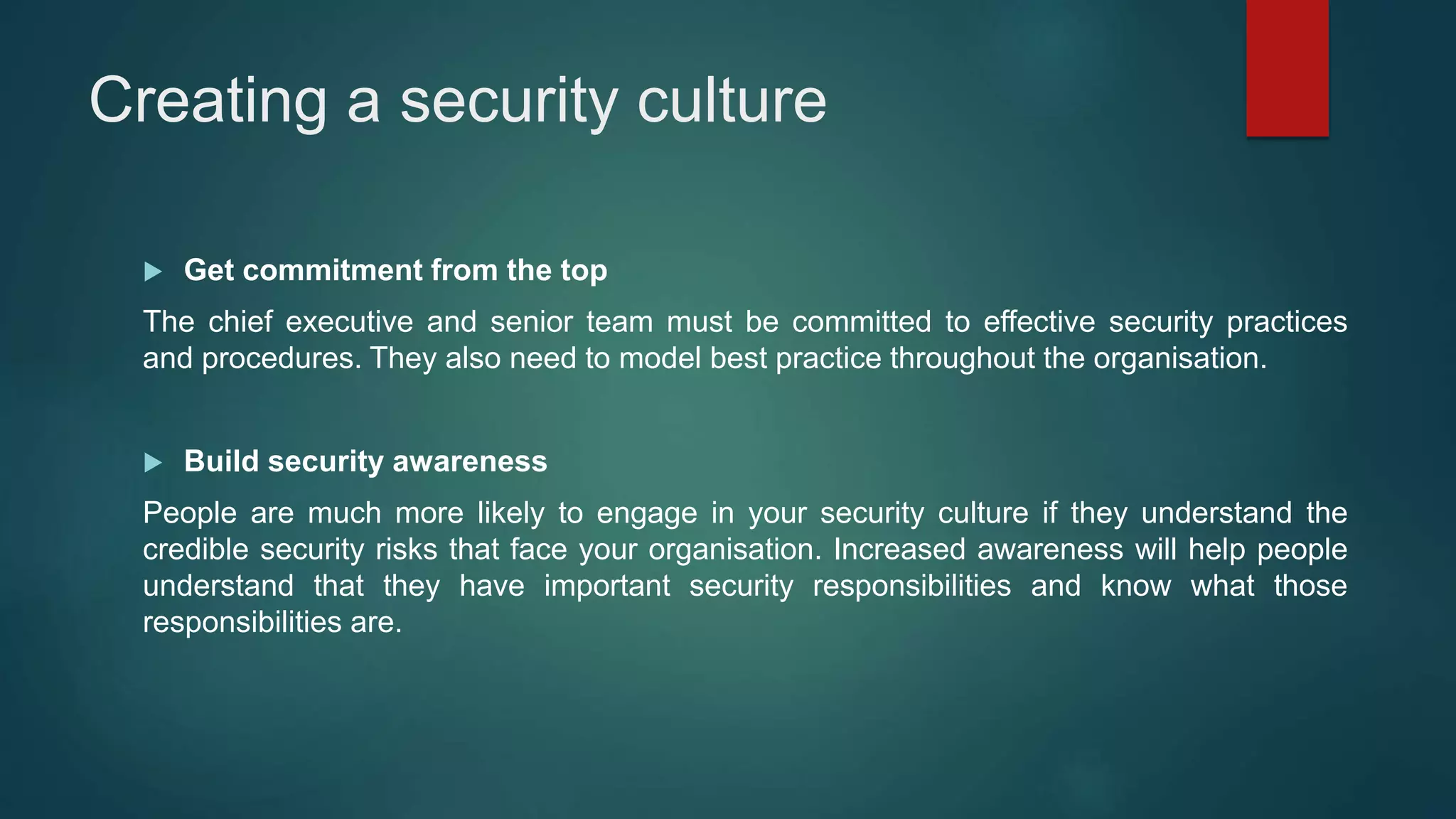 Creating a security culture

Get commitment from the top

The chief executive and senior team must be committed to effective security practices and procedures. They also need to model best practice throughout the organisation.

Build security awareness

People are much more likely to engage in your security culture if they understand the credible security risks that face your organisation. Increased awareness will help people understand that they have important security responsibilities and know what those responsibilities are.